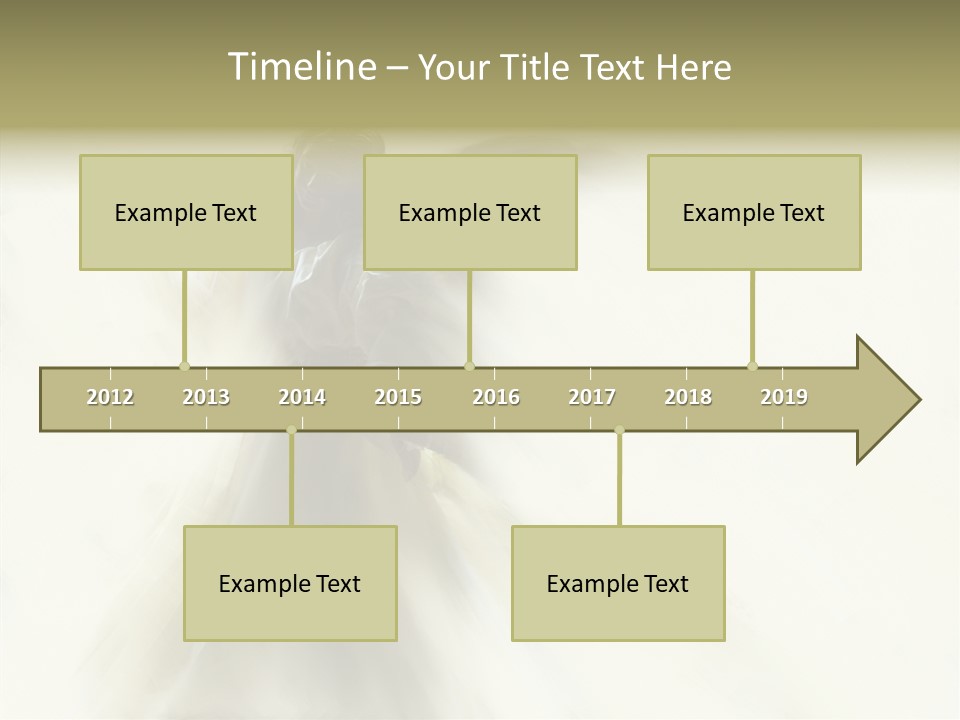 Timeline – Your Title Text Here

Example Text

Example Text

Example Text

2012 2013 2014 2015 2016 2017 2018 2019

Example Text

Example Text